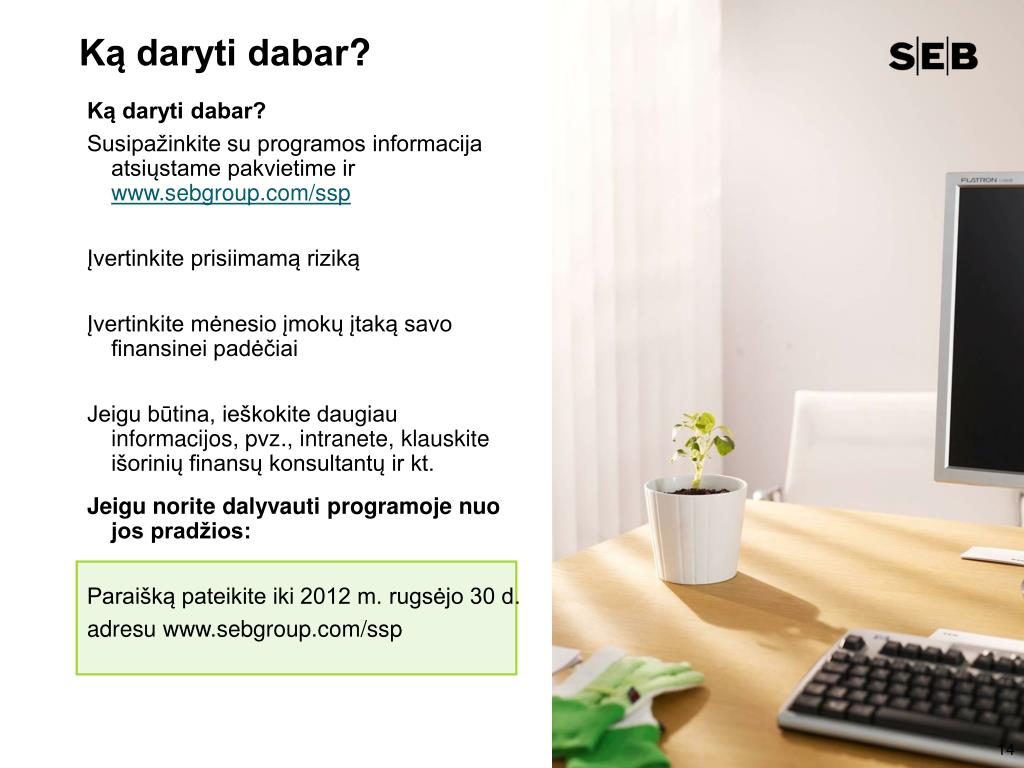 Ką daryti dabar?

SEB

Ką daryti dabar?

Susipažinkite su programos informacija atsiųstame pakvietime ir www.sebgroup.com/ssp

Įvertinkite prisiimamą riziką

Įvertinkite mėnesio įmokų įtaką savo finansinei padėčiai

Jeigu būtina, ieškokite daugiau informacijos, pvz., intranete, klauskite išorinių finansų konsultantų ir kt.

Jeigu norite dalyvauti programoje nuo jos pradžios:

Paraišką pateikite iki 2012 m. rugsėjo 30 d. adresu www.sebgroup.com/ssp

FLATRON

14